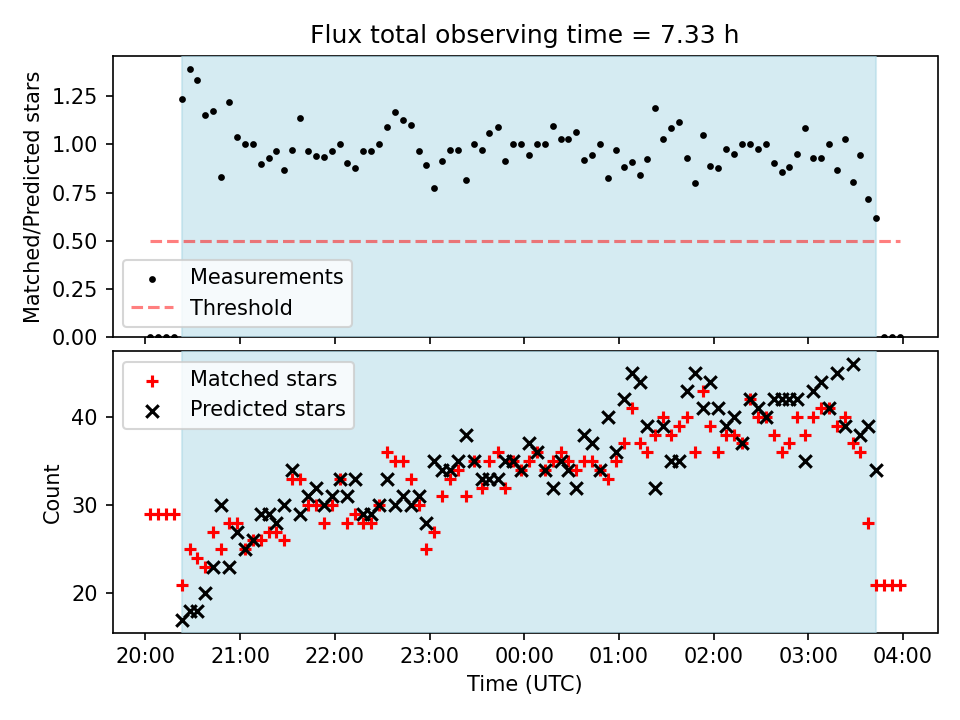 Flux total observing time = 7.33 h

Matched/Predicted stars

1.25
1.00
0.75
0.50
0.25
0.00

Measurements
Threshold

Matched stars
Predicted stars

Count

40
30
20

20:00
21:00
22:00
23:00
00:00
01:00
02:00
03:00
04:00

Time (UTC)